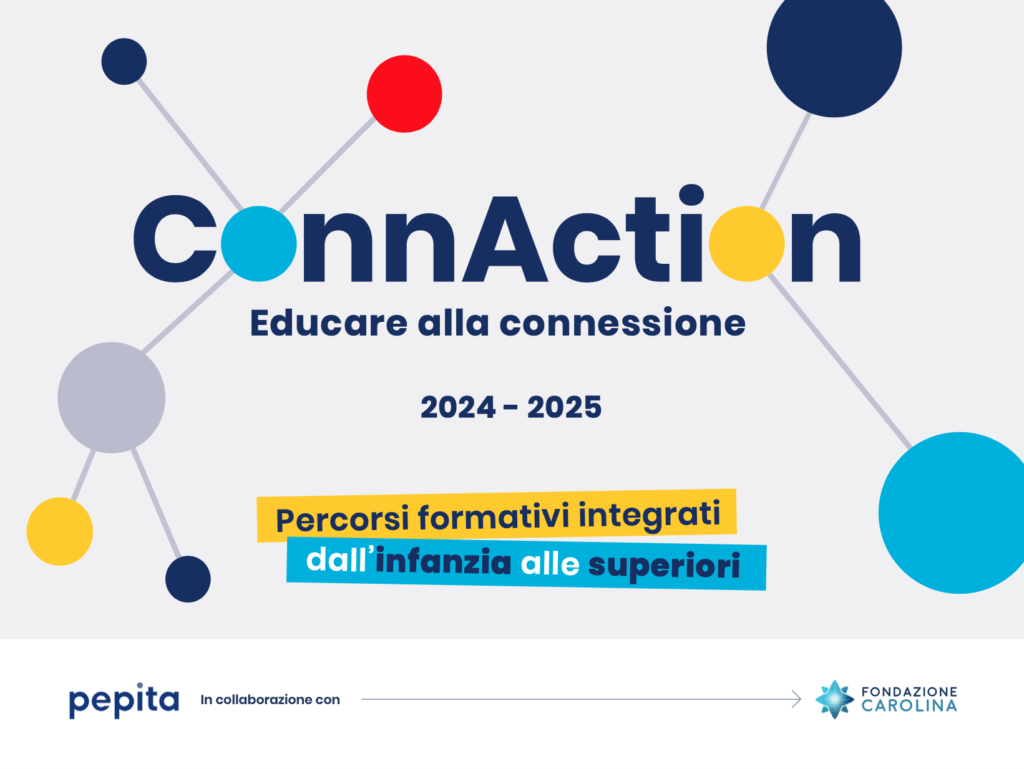 ConnAction
Educare alla connessione

2024 - 2025

Percorsi formativi integrati
dall'infanzia alle superiori

pepita In collaborazione con

FONDAZIONE CAROLINA